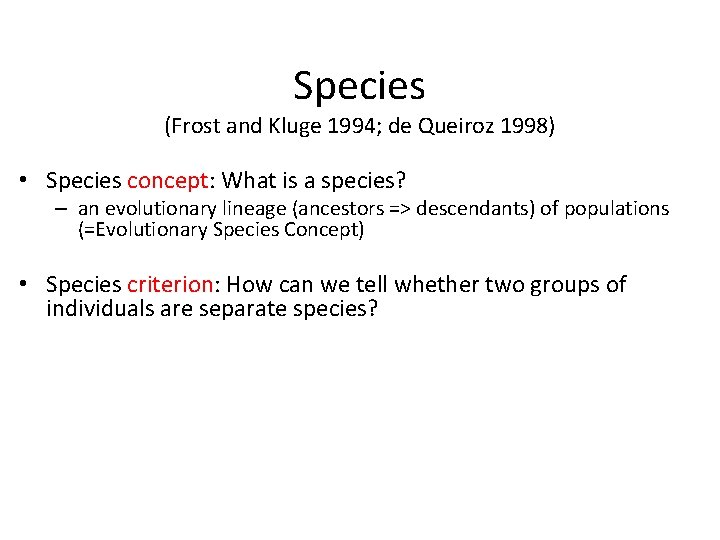 Species
(Frost and Kluge 1994; de Queiroz 1998)

• Species concept: What is a species?
– an evolutionary lineage (ancestors => descendants) of populations (=Evolutionary Species Concept)

• Species criterion: How can we tell whether two groups of individuals are separate species?